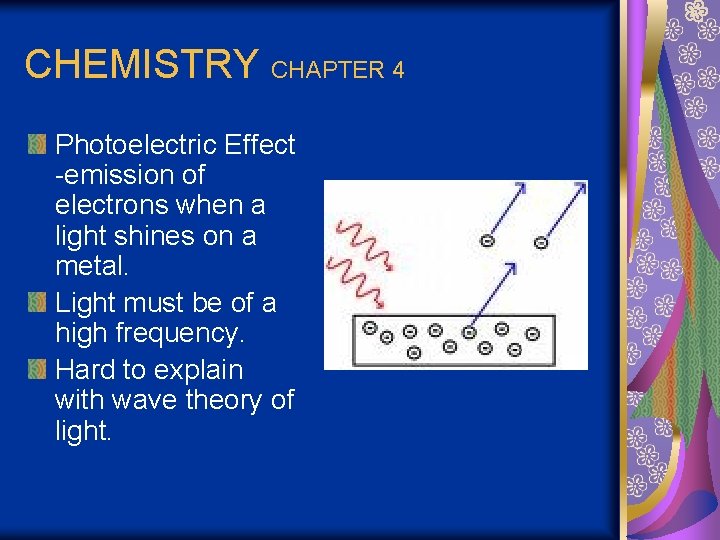 CHEMISTRY CHAPTER 4

Photoelectric Effect -emission of electrons when a light shines on a metal.

Light must be of a high frequency.

Hard to explain with wave theory of light.